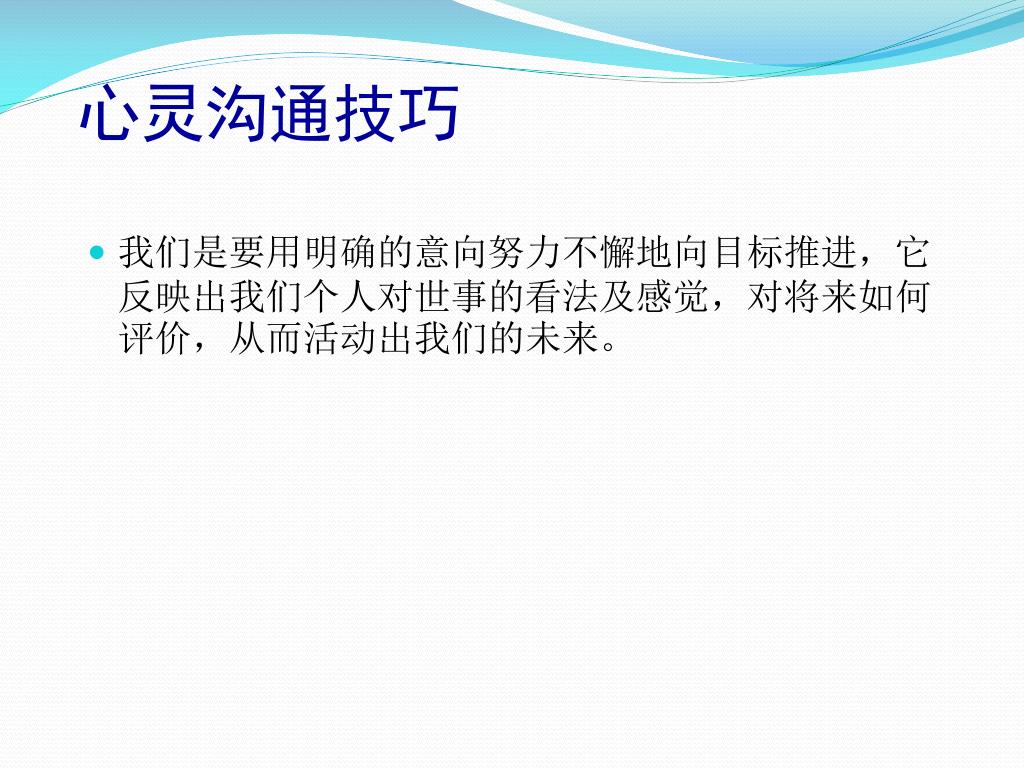 心灵沟通技巧

我们是要用明确的意向努力不懈地向目标推进，它反映出我们个人对世事的看法及感觉，对将来如何评价，从而活动出我们的未来。